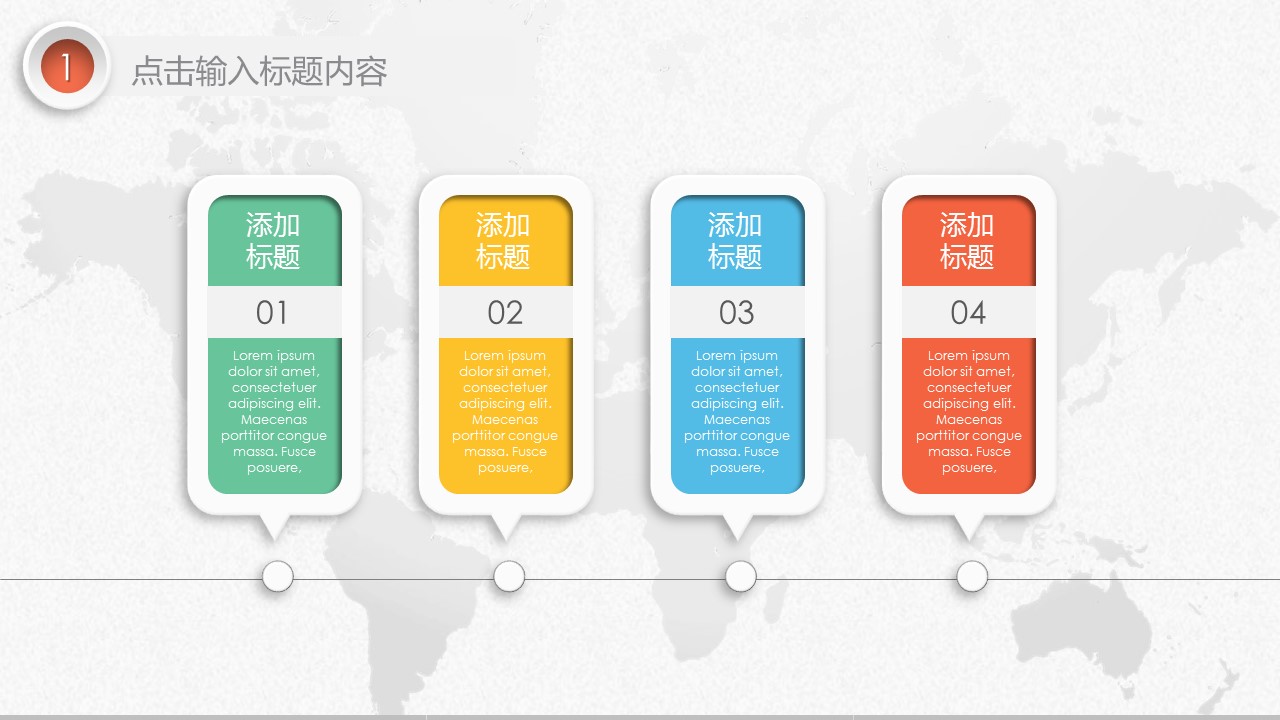 1

点击输入标题内容

添加标题

01

Lorem ipsum dolor sit amet, consectetuer adipiscing elit. Maecenas porttitor congue massa. Fusce posuere,

添加标题

02

Lorem ipsum dolor sit amet, consectetuer adipiscing elit. Maecenas porttitor congue massa. Fusce posuere,

添加标题

03

Lorem ipsum dolor sit amet, consectetuer adipiscing elit. Maecenas porttitor congue massa. Fusce posuere,

添加标题

04

Lorem ipsum dolor sit amet, consectetuer adipiscing elit. Maecenas porttitor congue massa. Fusce posuere,